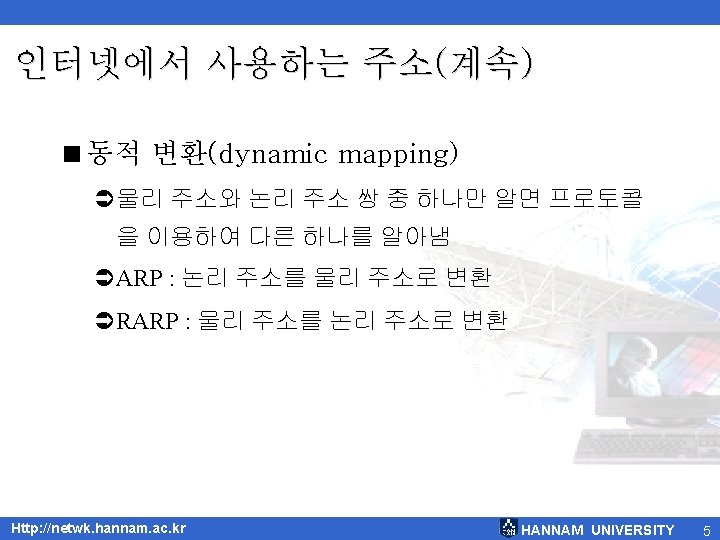 인터넷에서 사용하는 주소(계속)

■ 동적 변환(dynamic mapping)

➲ 물리 주소와 논리 주소 쌍 중 하나만 알면 프로토콜을 이용하여 다른 하나를 알아냄

➲ ARP : 논리 주소를 물리 주소로 변환

➲ RARP : 물리 주소를 논리 주소로 변환

Http://netwk.hannam.ac.kr

HANNAM UNIVERSITY

5